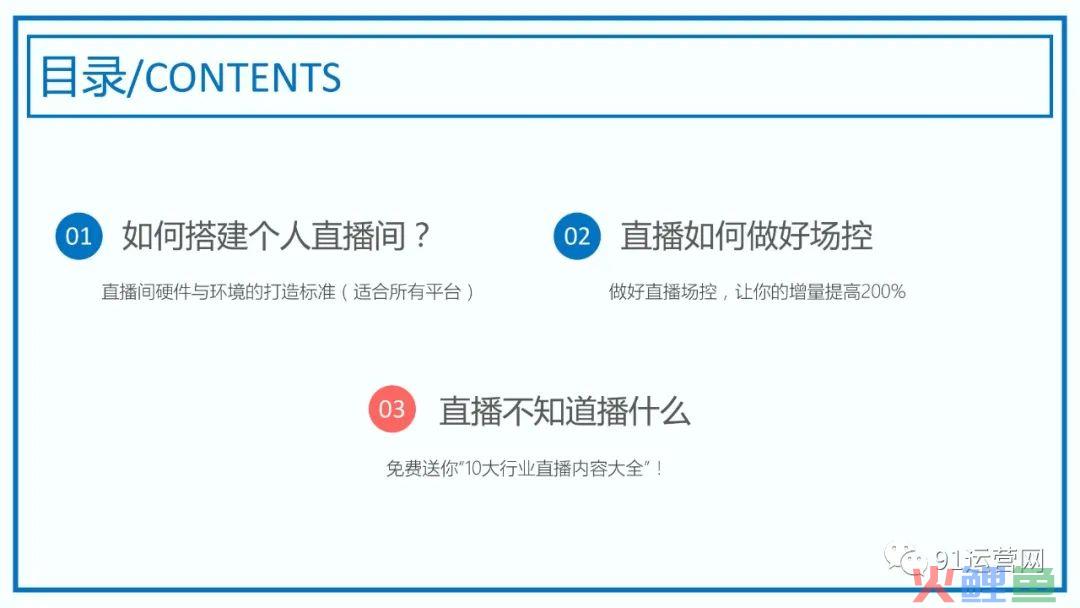 目录/CONTENTS

01 如何搭建个人直播间？

直播间硬件与环境的打造标准（适合所有平台）

02 直播如何做好场控

做好直播场控，让你的增量提高200%

03 直播不知道播什么

免费送你"10大行业直播内容大全"！

91运营网

火鲤鱼